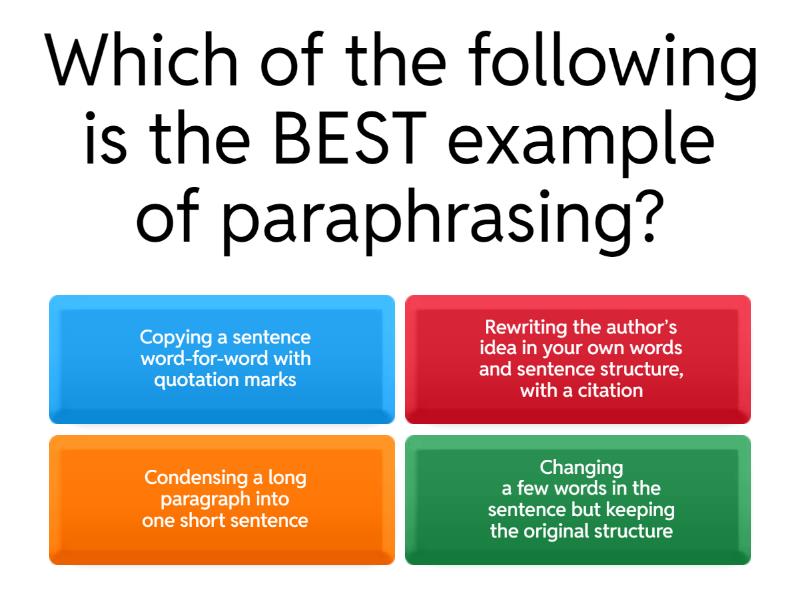 Which of the following is the BEST example of paraphrasing?

Copying a sentence word-for-word with quotation marks

Rewriting the author's idea in your own words and sentence structure, with a citation

Condensing a long paragraph into one short sentence

Changing a few words in the sentence but keeping the original structure